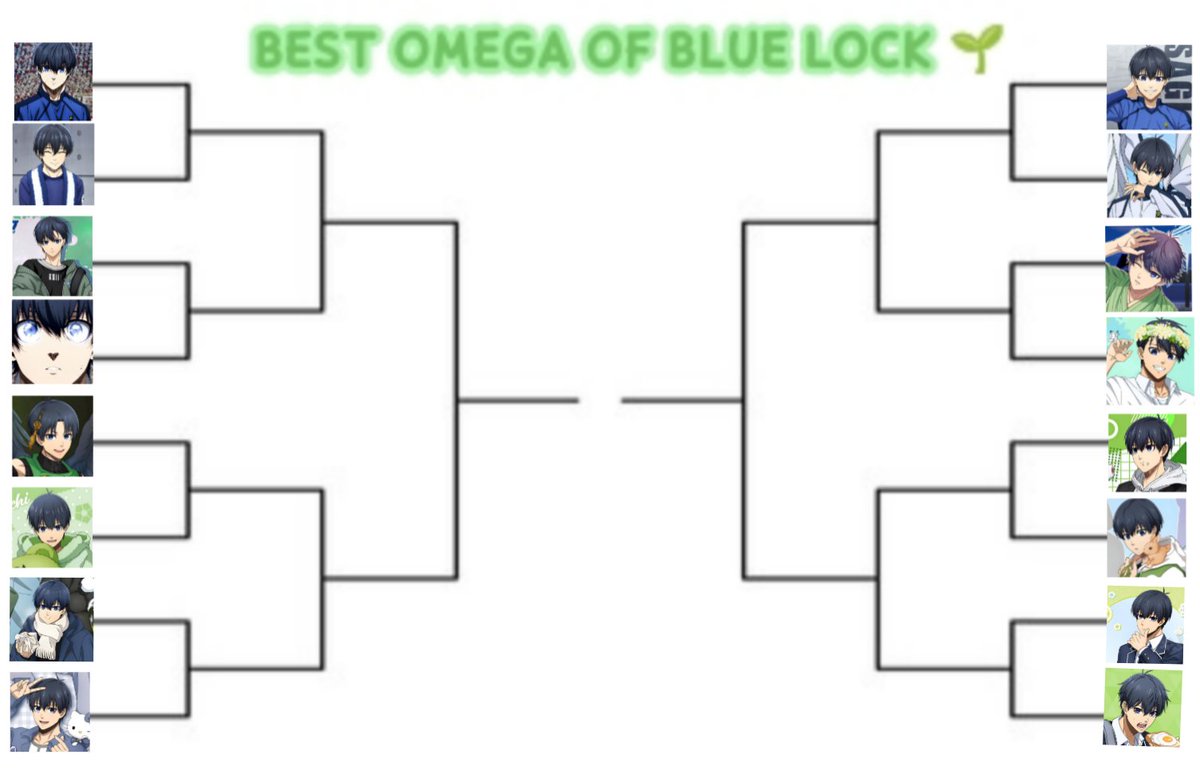 BEST OMEGA OF BLUE LOCK 🌱